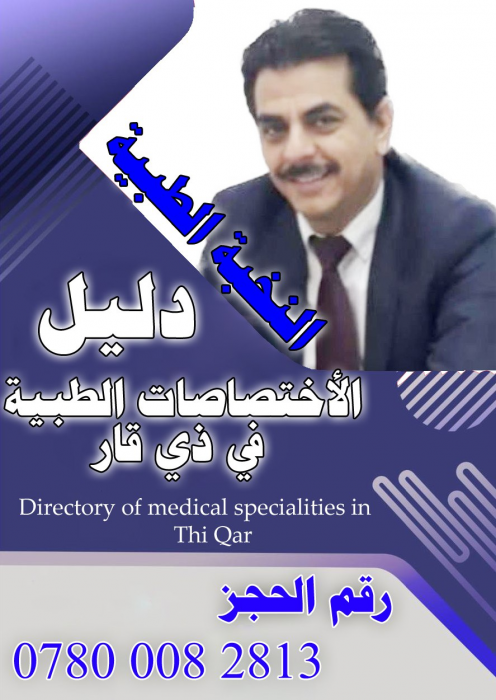 النخبة الطبية

دليل
الأختصاصات الطبية
في ذي قار

Directory of medical specialities in Thi Qar

رقم الحجز
0780 008 2813